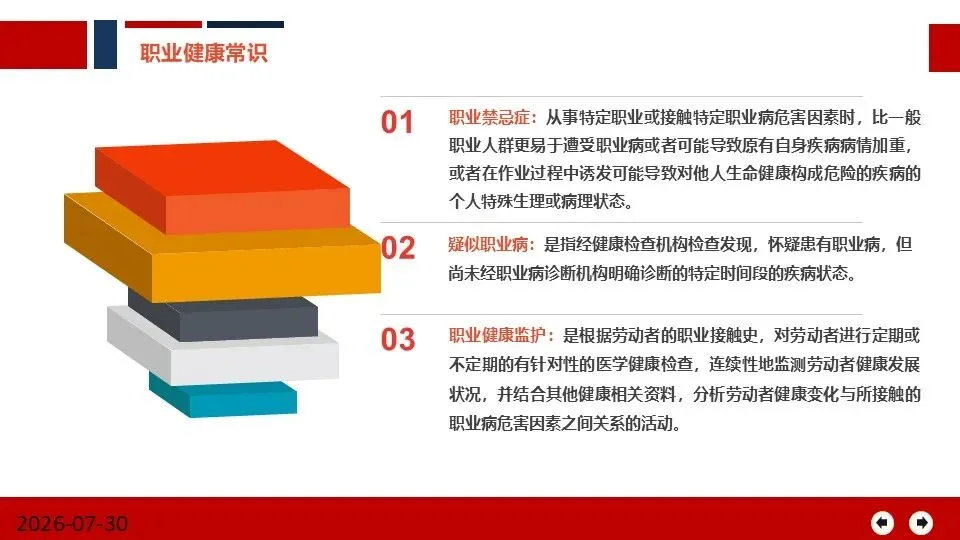 职业健康常识

01 职业禁忌症：从事特定职业或接触特定职业病危害因素时，比一般职业人群更易于遭受职业病或者可能导致原有自身疾病病情加重，或者在作业过程中诱发可能导致对他人生命健康构成危险的疾病的个人特殊生理或病理状态。

02 疑似职业病：是指经健康检查机构检查发现，怀疑患有职业病，但尚未经职业病诊断机构明确诊断的特定时间段的疾病状态。

03 职业健康监护：是根据劳动者的职业接触史，对劳动者进行定期或不定期的有针对性的医学健康检查，连续性地监测劳动者健康发展状况，并结合其他健康相关资料，分析劳动者健康变化与所接触的职业病危害因素之间关系的活动。

2026-07-30